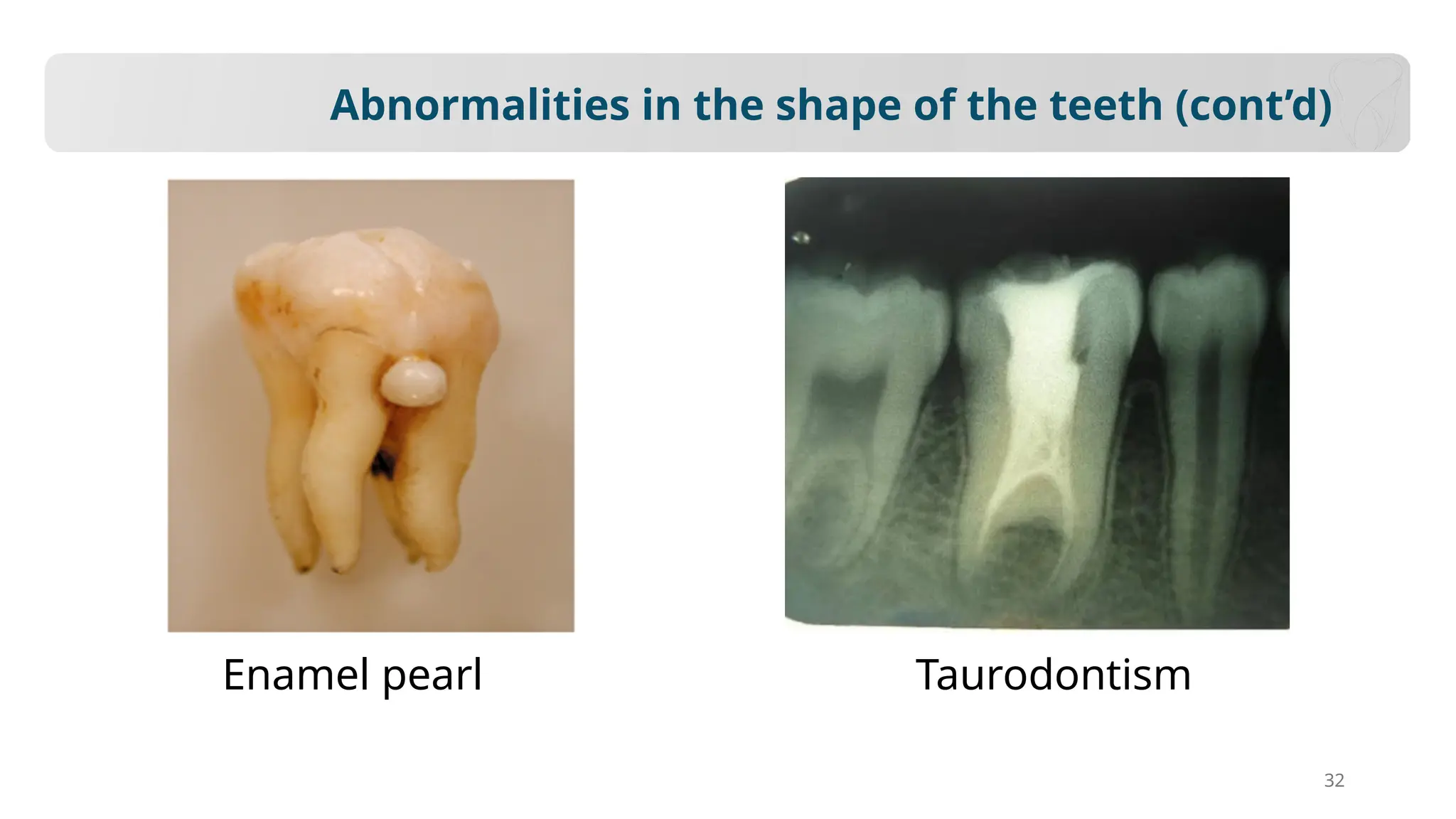 Abnormalities in the shape of the teeth (cont'd)

Enamel pearl

Taurodontism

32